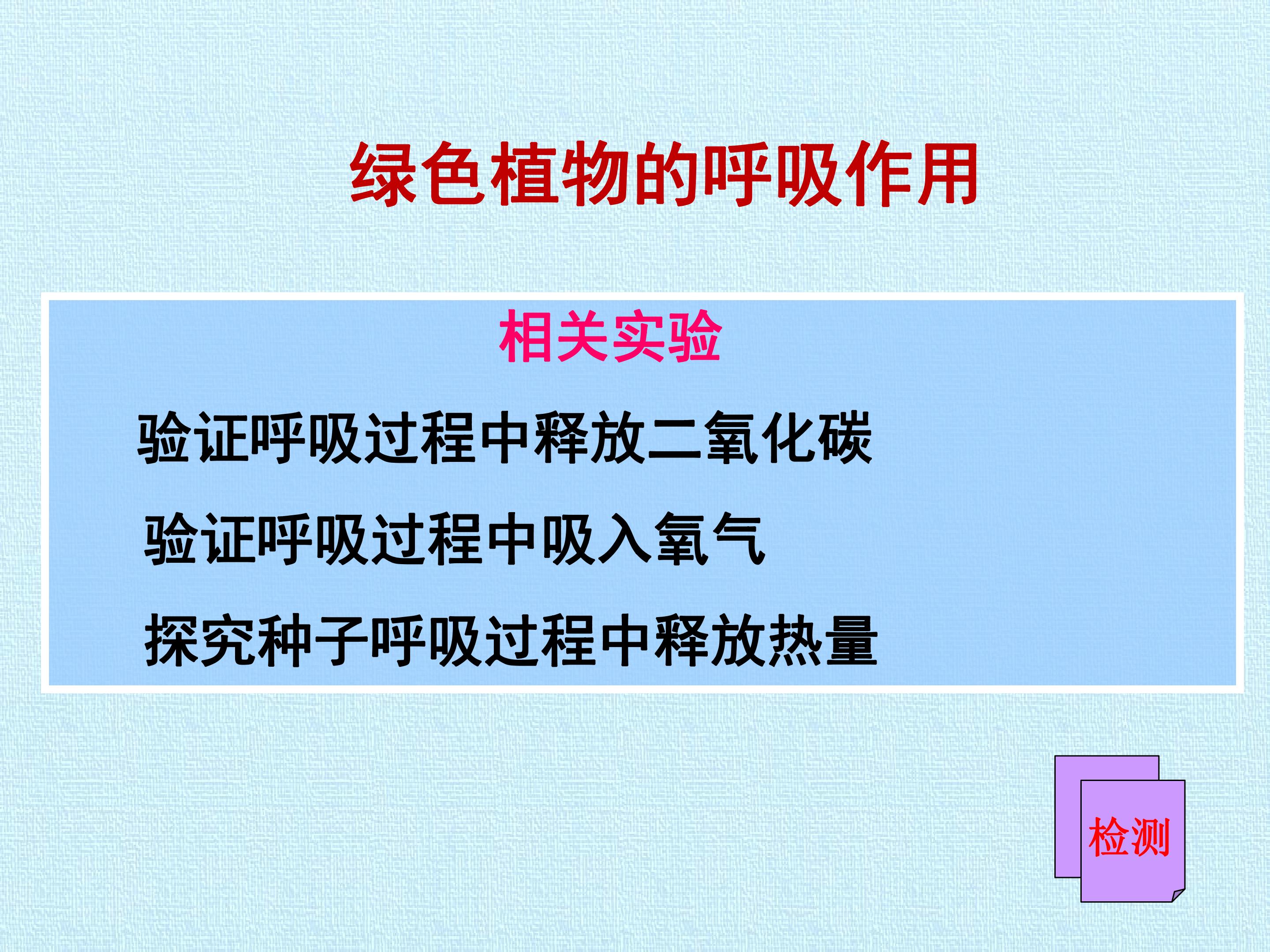 绿色植物的呼吸作用

相关实验

验证呼吸过程中释放二氧化碳

验证呼吸过程中吸入氧气

探究种子呼吸过程中释放热量

检测